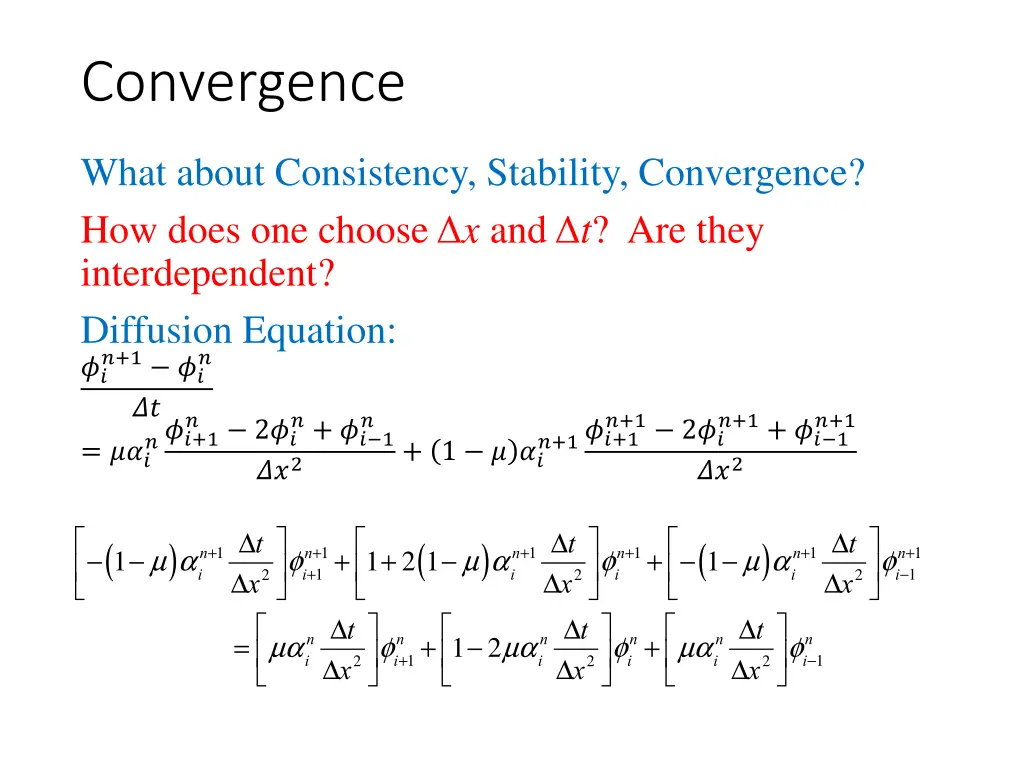 Convergence

What about Consistency, Stability, Convergence?

How does one choose $\Delta x$ and $\Delta t$? Are they interdependent?

Diffusion Equation:

$\frac{\phi_i^{n+1} - \phi_i^n}{\Delta t} = \mu\alpha_i^n \frac{\phi_{i+1}^n - 2\phi_i^n + \phi_{i-1}^n}{\Delta x^2} + (1-\mu)\alpha_i^{n+1} \frac{\phi_{i+1}^{n+1} - 2\phi_i^{n+1} + \phi_{i-1}^{n+1}}{\Delta x^2}$

$\left[-(1-\mu)\alpha_i^{n+1}\frac{\Delta t}{\Delta x^2}\right]\phi_{i+1}^{n+1} + \left[1+2(1-\mu)\alpha_i^{n+1}\frac{\Delta t}{\Delta x^2}\right]\phi_i^{n+1} + \left[-(1-\mu)\alpha_i^{n+1}\frac{\Delta t}{\Delta x^2}\right]\phi_{i-1}^{n+1}$

$= \left[\mu\alpha_i^n\frac{\Delta t}{\Delta x^2}\right]\phi_{i+1}^n + \left[1-2\mu\alpha_i^n\frac{\Delta t}{\Delta x^2}\right]\phi_i^n + \left[\mu\alpha_i^n\frac{\Delta t}{\Delta x^2}\right]\phi_{i-1}^n$